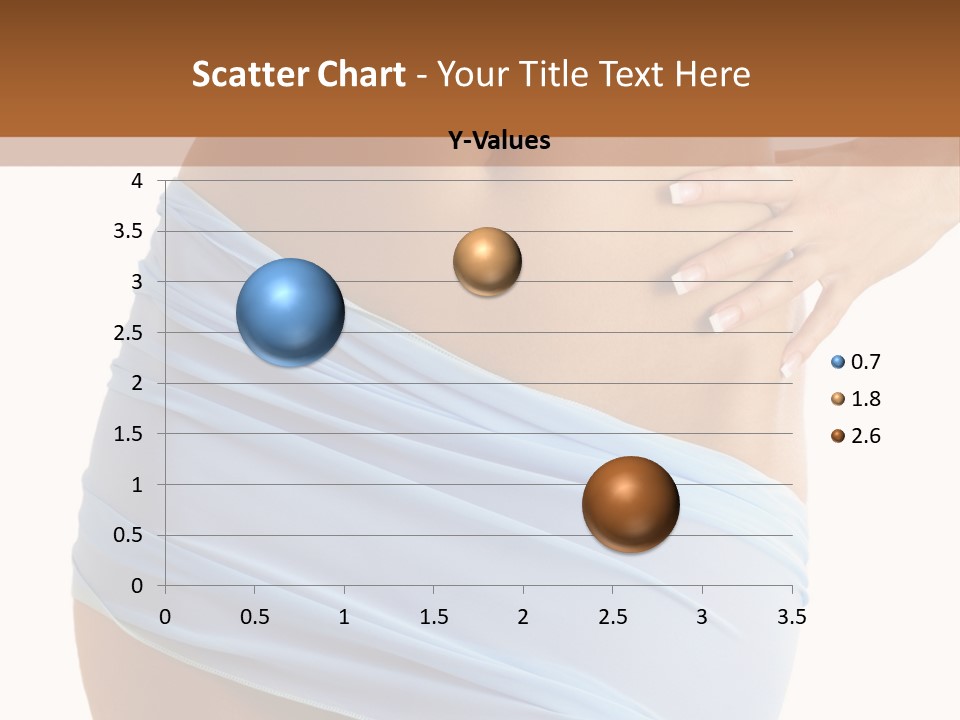 Scatter Chart - Your Title Text Here

Y-Values

4
3.5
3
2.5
2
1.5
1
0.5
0

0 0.5 1 1.5 2 2.5 3 3.5

0.7
1.8
2.6